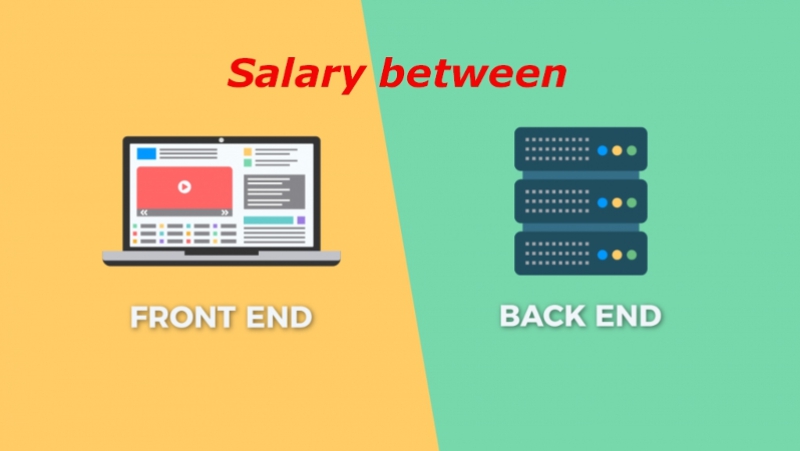 Salary between

FRONT END

BACK END